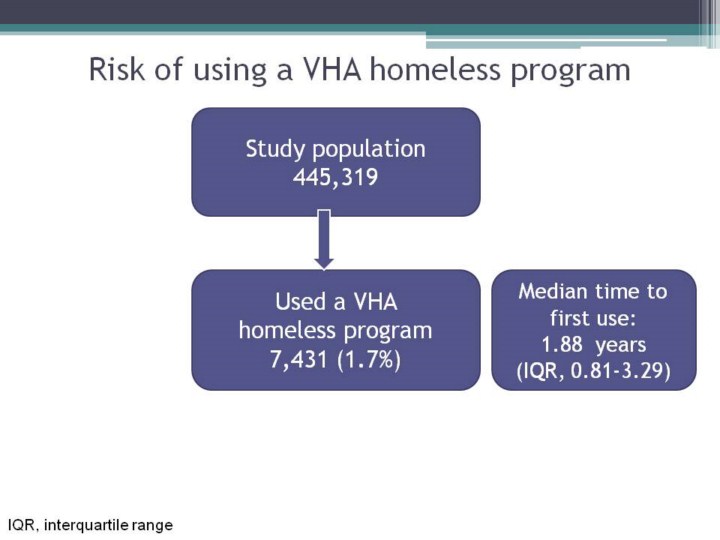 Risk of using a VHA homeless program

Study population
445,319

Used a VHA homeless program
7,431 (1.7%)

Median time to first use:
1.88 years
(IQR, 0.81-3.29)

IQR, interquartile range